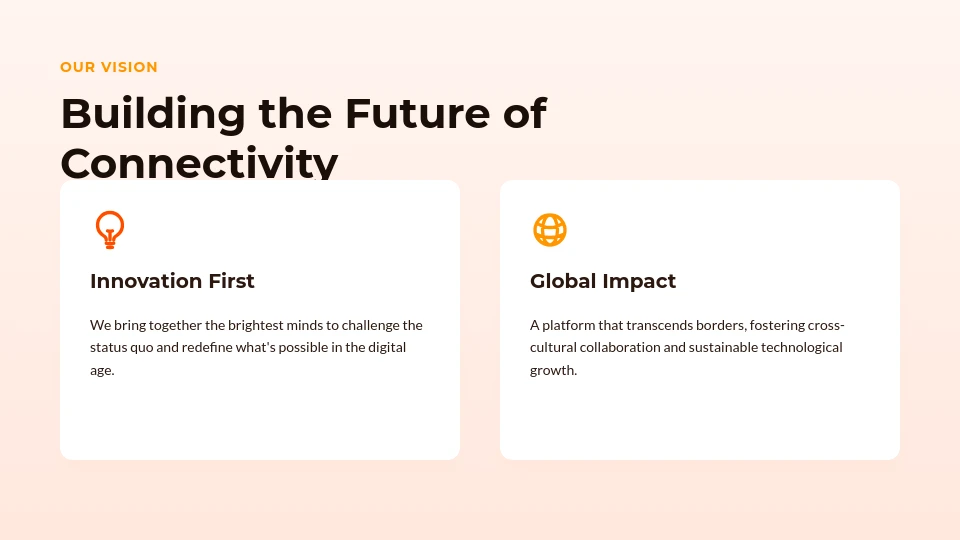 OUR VISION

Building the Future of Connectivity

Innovation First

We bring together the brightest minds to challenge the status quo and redefine what's possible in the digital age.

Global Impact

A platform that transcends borders, fostering cross-cultural collaboration and sustainable technological growth.